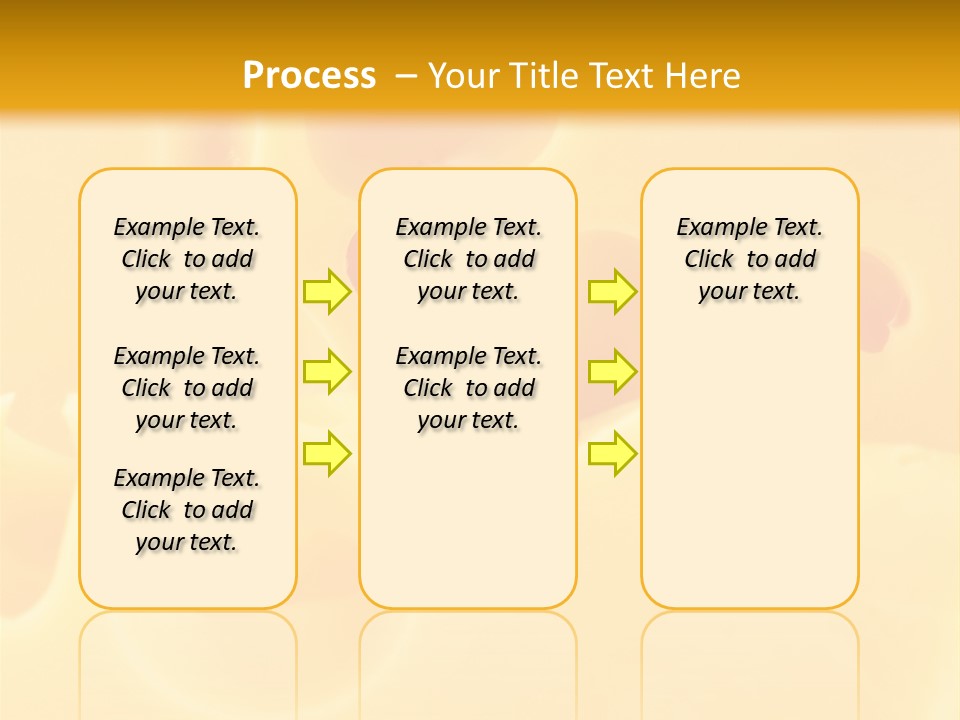 Process – Your Title Text Here

Example Text. Click to add your text.

Example Text. Click to add your text.

Example Text. Click to add your text.

Example Text. Click to add your text.

Example Text. Click to add your text.

Example Text. Click to add your text.